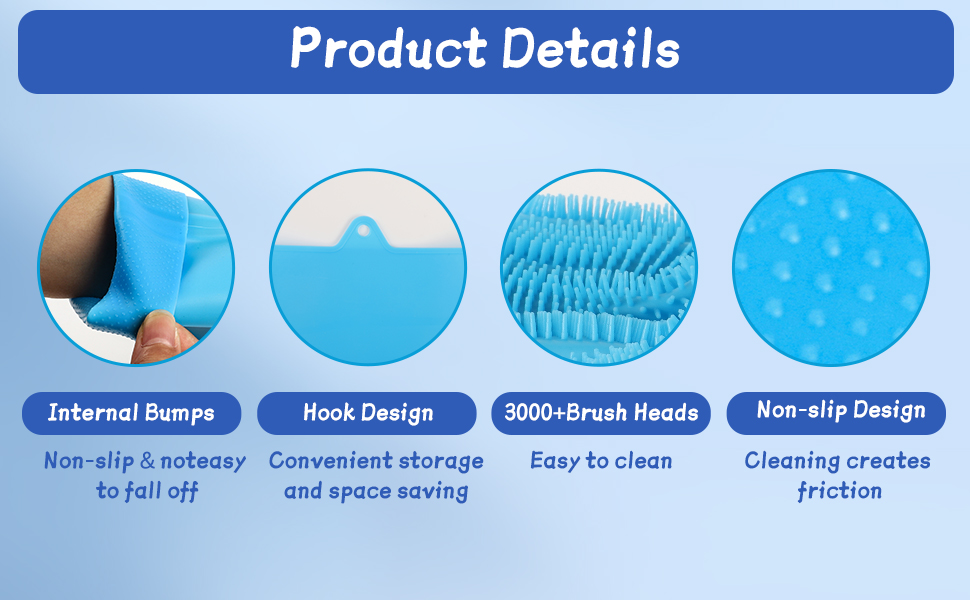 Product Details

Internal Bumps

Non-slip & noteasy to fall off

Hook Design

Convenient storage and space saving

3000+Brush Heads

Easy to clean

Non-slip Design

Cleaning creates friction